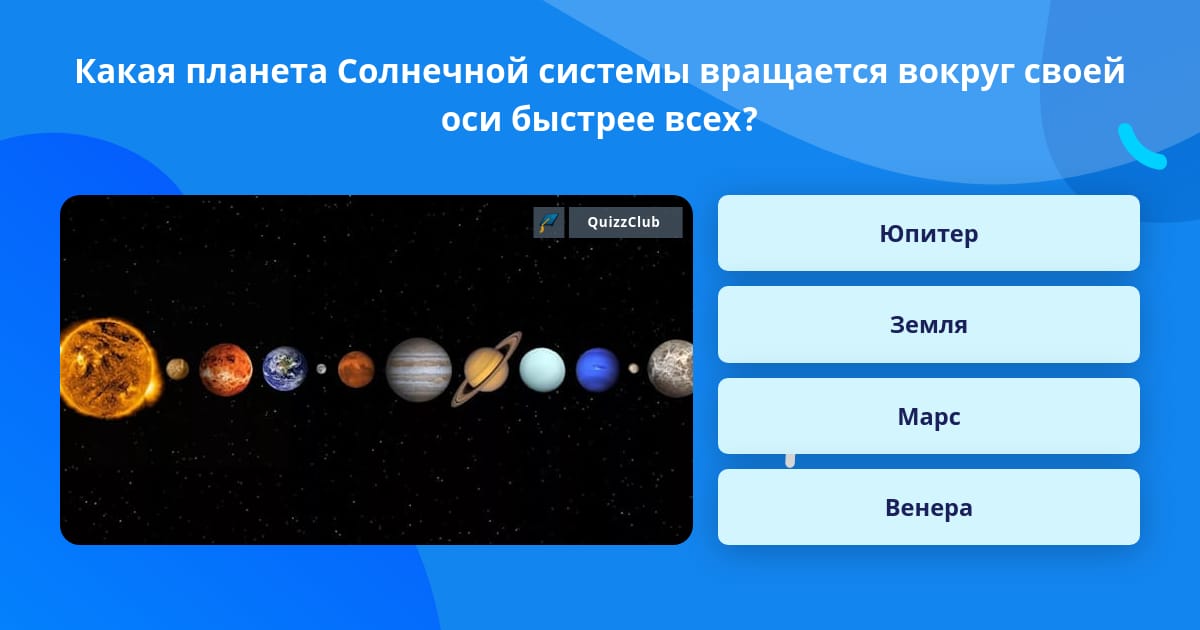 Какая планета Солнечной системы вращается вокруг своей оси быстрее всех?

QuizzClub

Юпитер

Земля

Марс

Венера